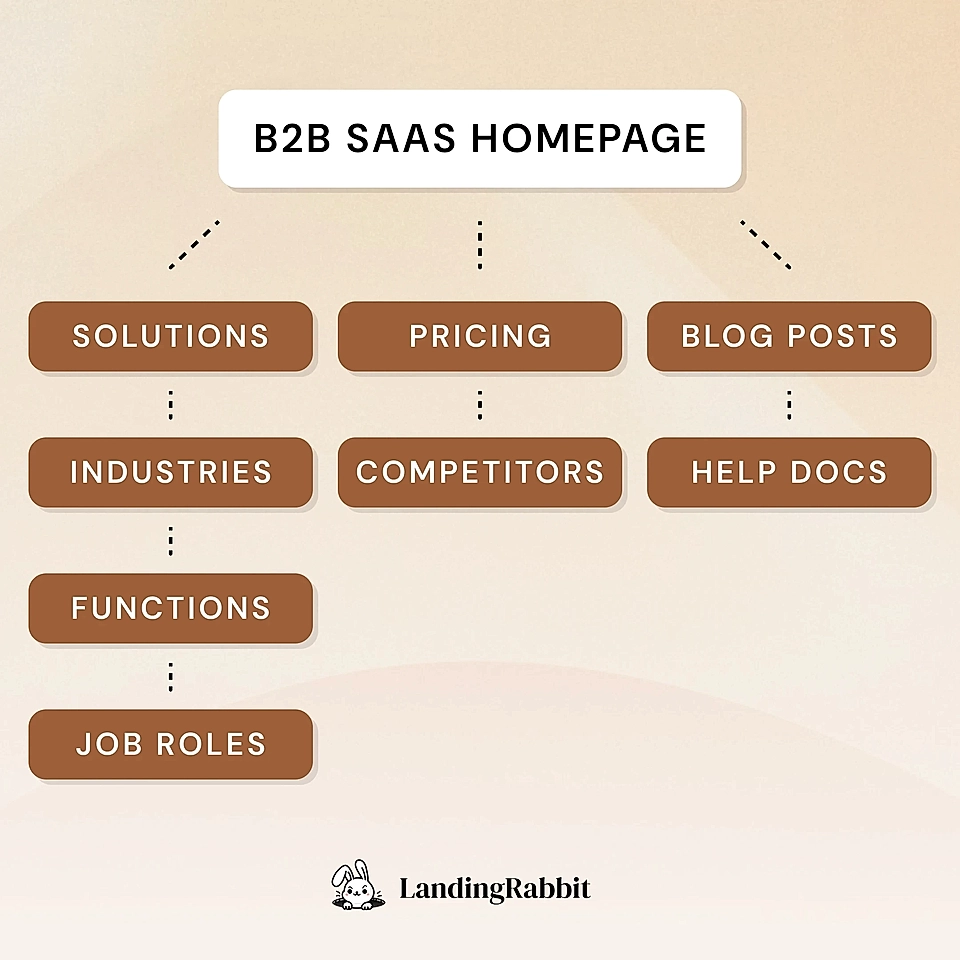 B2B SAAS HOMEPAGE

SOLUTIONS

INDUSTRIES

FUNCTIONS

JOB ROLES

PRICING

COMPETITORS

BLOG POSTS

HELP DOCS

LandingRabbit